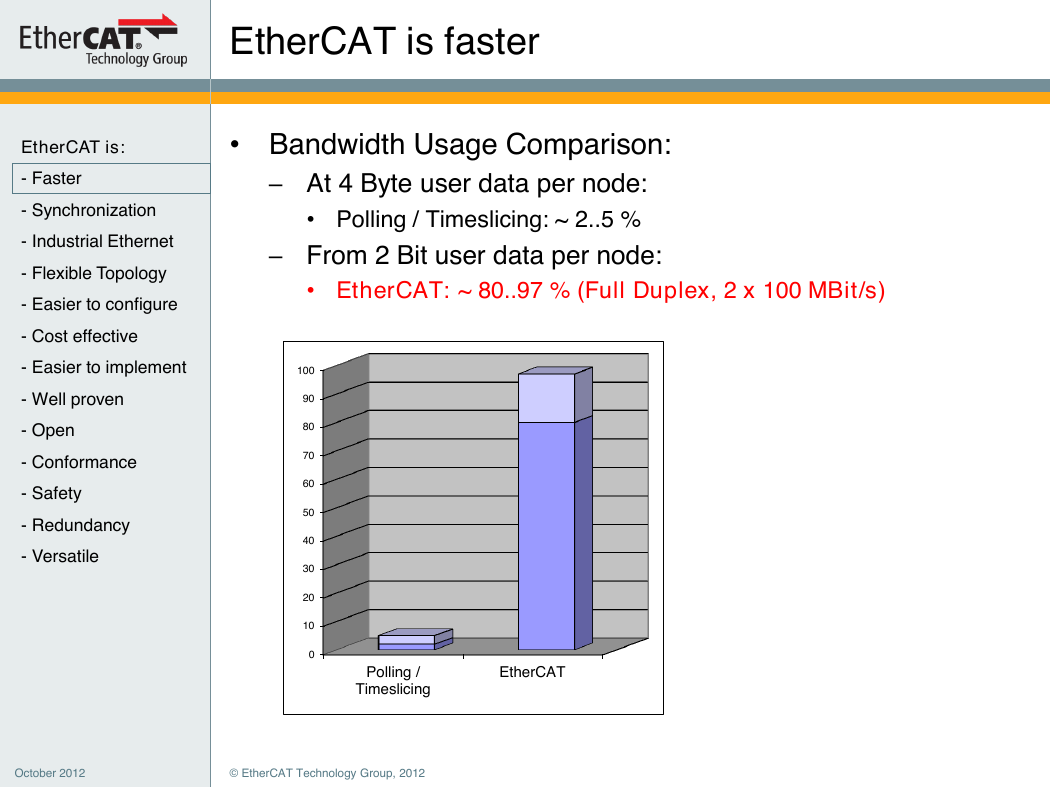 EtherCAT® Technology Group

EtherCAT is faster

EtherCAT is:

- Faster

- Synchronization

- Industrial Ethernet

- Flexible Topology

- Easier to configure

- Cost effective

- Easier to implement

- Well proven

- Open

- Conformance

- Safety

- Redundancy

- Versatile

• Bandwidth Usage Comparison:

– At 4 Byte user data per node:

• Polling / Timeslicing: ~ 2..5 %

– From 2 Bit user data per node:

• EtherCAT: ~ 80..97 % (Full Duplex, 2 x 100 MBit/s)

100
90
80
70
60
50
40
30
20
10
0

Polling / Timeslicing

EtherCAT

October 2012

© EtherCAT Technology Group, 2012